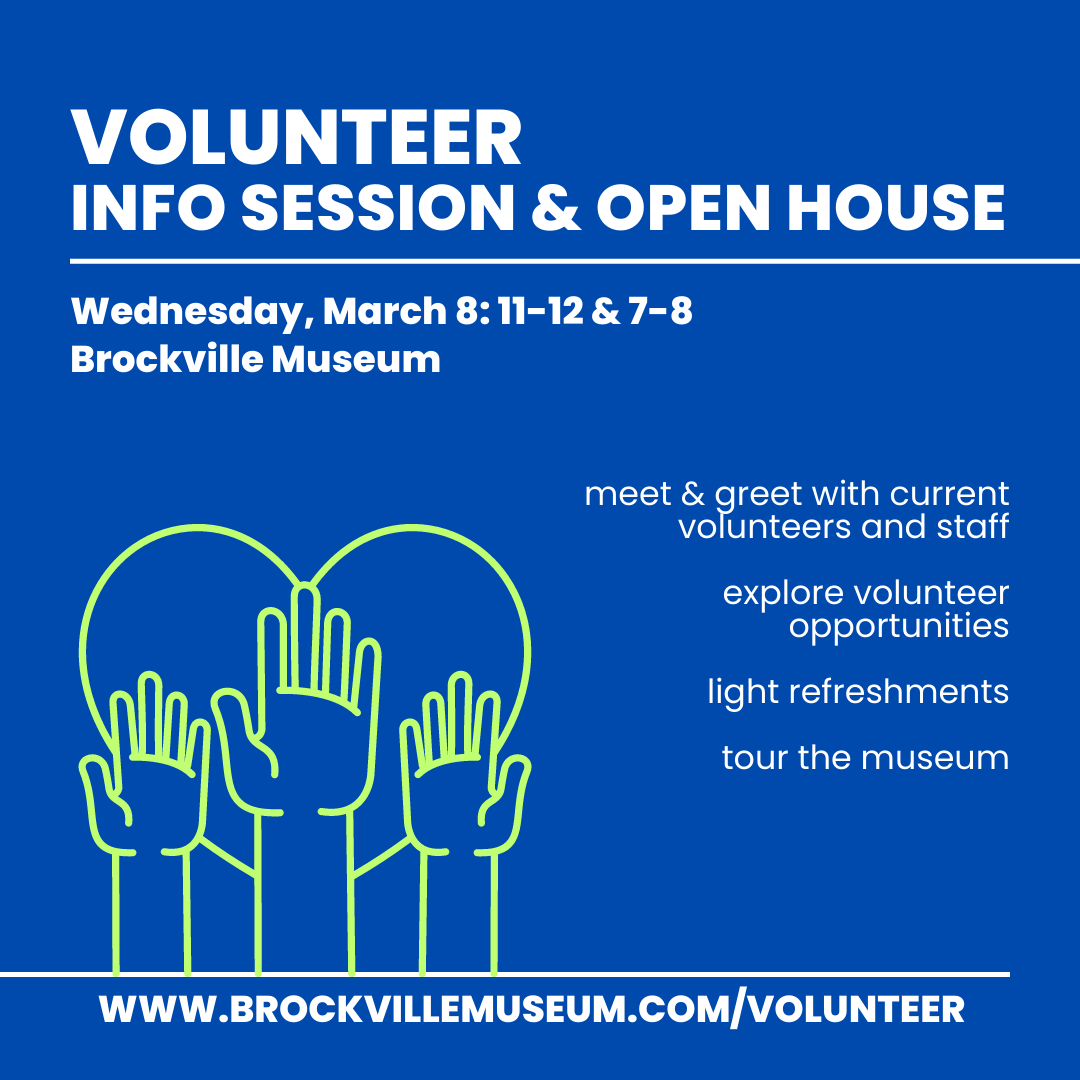 VOLUNTEER
INFO SESSION & OPEN HOUSE

Wednesday, March 8: 11-12 & 7-8
Brockville Museum

meet & greet with current volunteers and staff

explore volunteer opportunities

light refreshments

tour the museum

WWW.BROCKVILLEMUSEUM.COM/VOLUNTEER